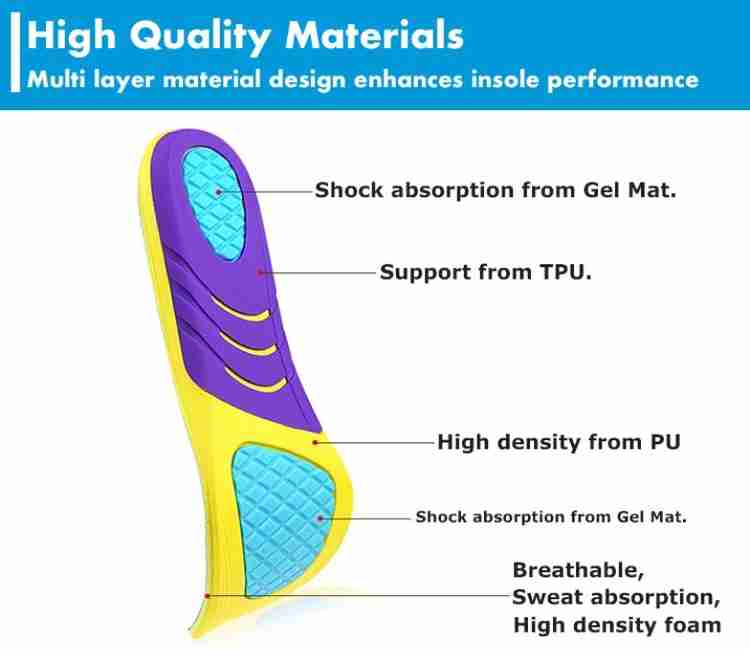 High Quality Materials
Multi layer material design enhances insole performance

Shock absorption from Gel Mat.

Support from TPU.

High density from PU

Shock absorption from Gel Mat.

Breathable,
Sweat absorption,
High density foam